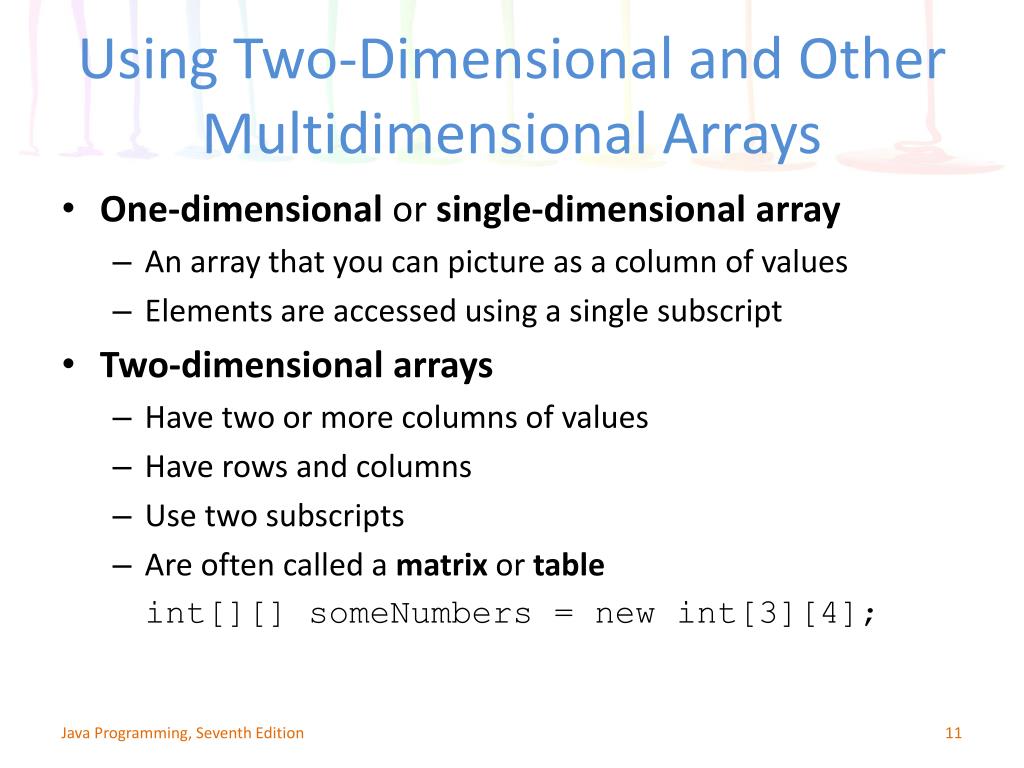 Using Two-Dimensional and Other Multidimensional Arrays

• One-dimensional or single-dimensional array
– An array that you can picture as a column of values
– Elements are accessed using a single subscript
• Two-dimensional arrays
– Have two or more columns of values
– Have rows and columns
– Use two subscripts
– Are often called a matrix or table
int[][] someNumbers = new int[3][4];

Java Programming, Seventh Edition

11